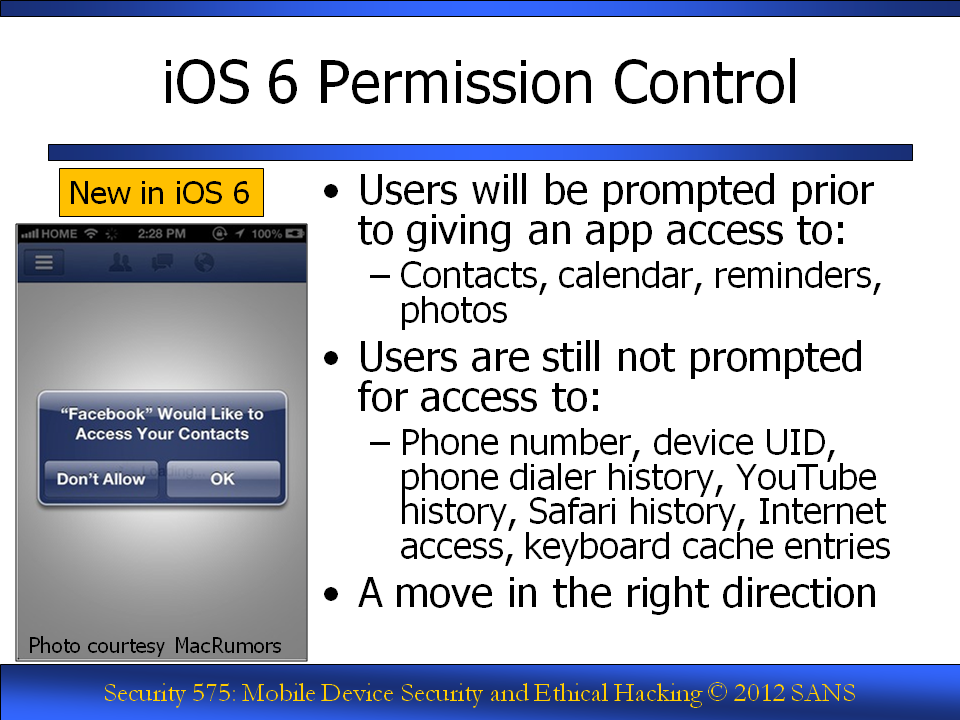 iOS 6 Permission Control

New in iOS 6

HOME 2:28 PM 100%

"Facebook" Would Like to Access Your Contacts

Don't Allow OK

Photo courtesy MacRumors

• Users will be prompted prior to giving an app access to:
– Contacts, calendar, reminders, photos
• Users are still not prompted for access to:
– Phone number, device UID, phone dialer history, YouTube history, Safari history, Internet access, keyboard cache entries
• A move in the right direction

Security 575: Mobile Device Security and Ethical Hacking © 2012 SANS